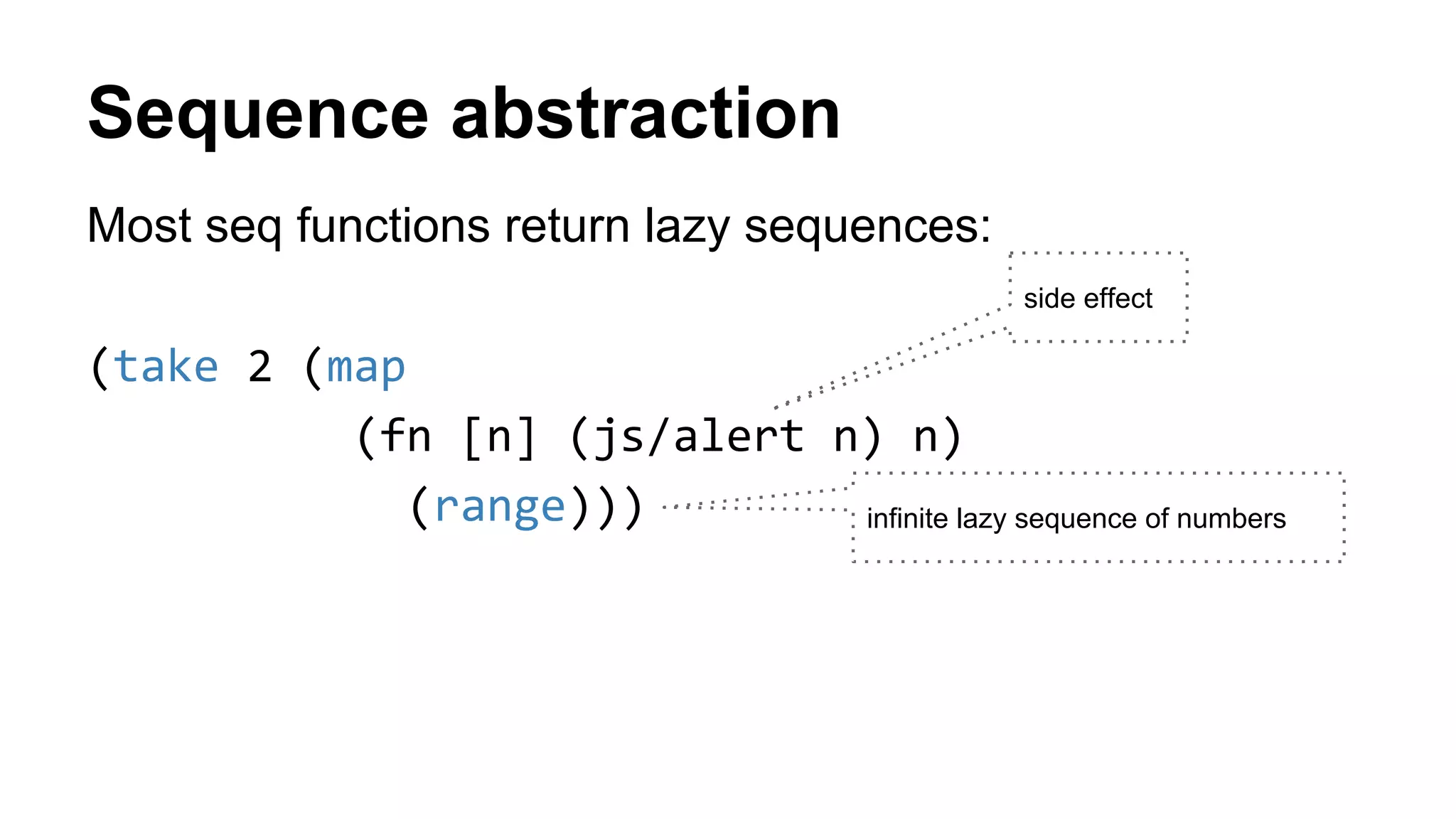 Sequence abstraction

Most seq functions return lazy sequences:

side effect

(take 2 (map
          (fn [n] (js/alert n) n)
            (range)))

infinite lazy sequence of numbers